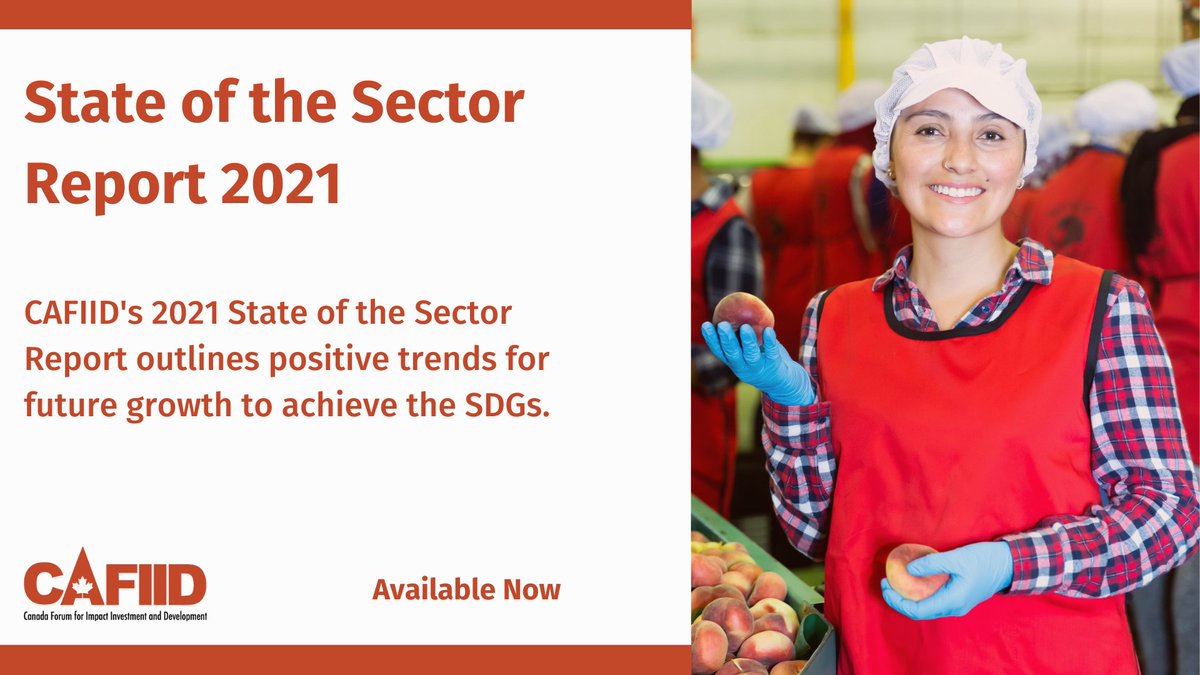 State of the Sector Report 2021

CAFIID's 2021 State of the Sector Report outlines positive trends for future growth to achieve the SDGs.

CAFIID
Canada Forum for Impact Investment and Development

Available Now